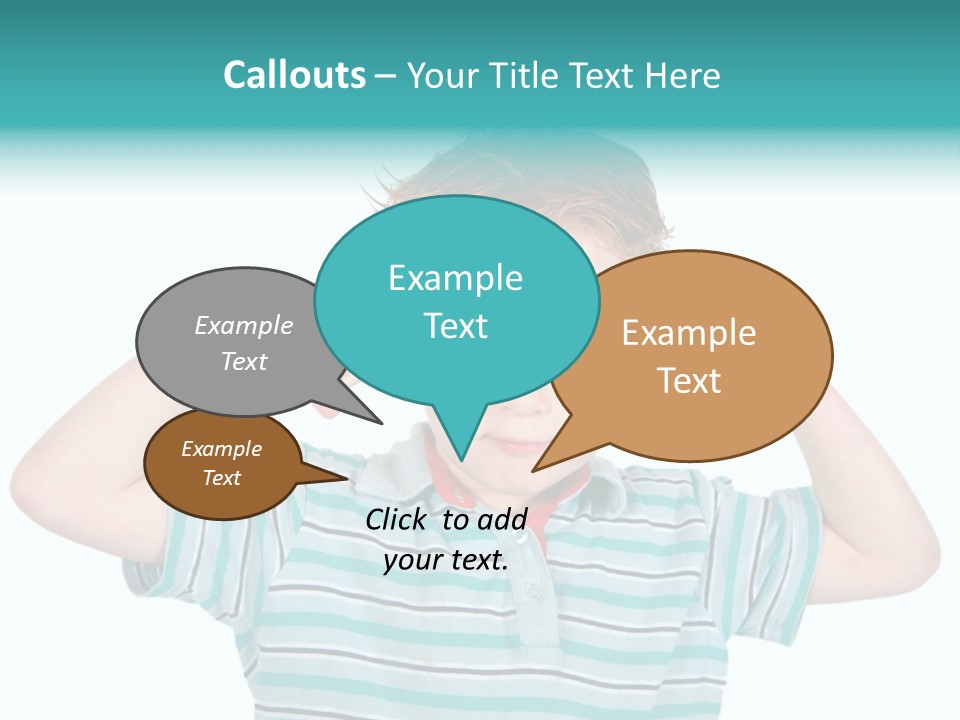 Callouts – Your Title Text Here

Example Text

Example Text

Example Text

Example Text

Click to add your text.